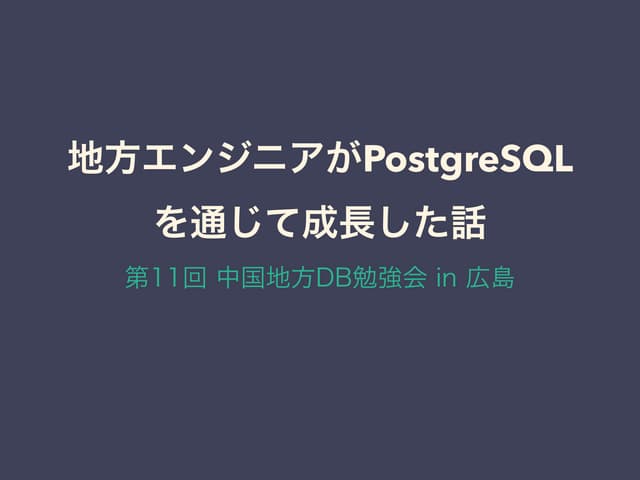 地方エンジニアがPostgreSQLを通じて成長した話

第11回 中国地方DB勉強会 in 広島